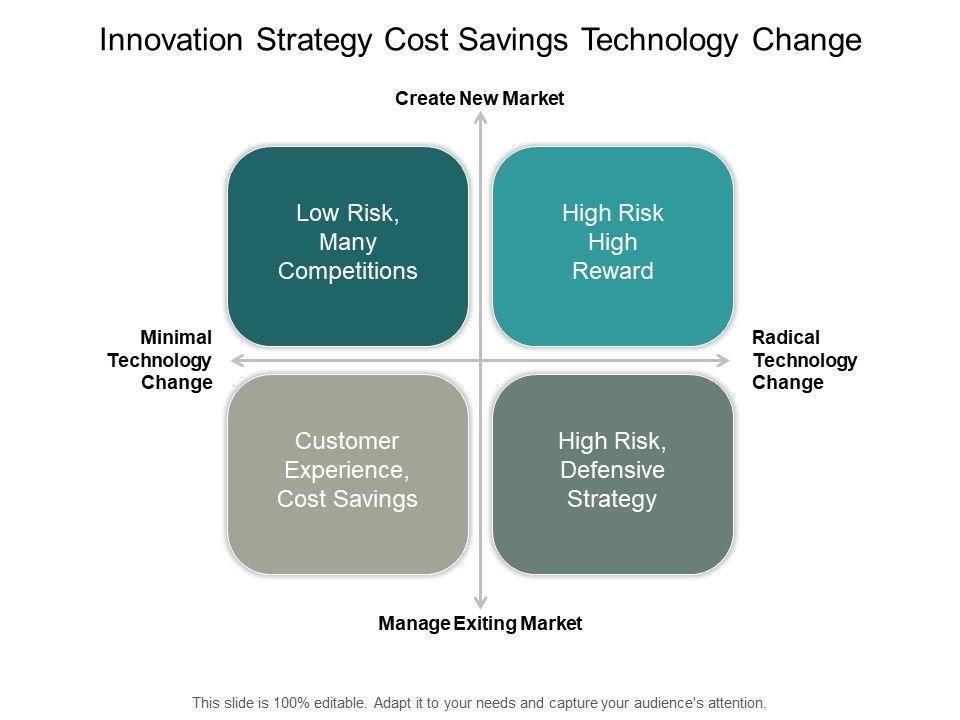 Innovation Strategy Cost Savings Technology Change

Create New Market

Low Risk, Many Competitions

High Risk High Reward

Minimal Technology Change

Radical Technology Change

Customer Experience, Cost Savings

High Risk, Defensive Strategy

Manage Exiting Market

This slide is 100% editable. Adapt it to your needs and capture your audience's attention.